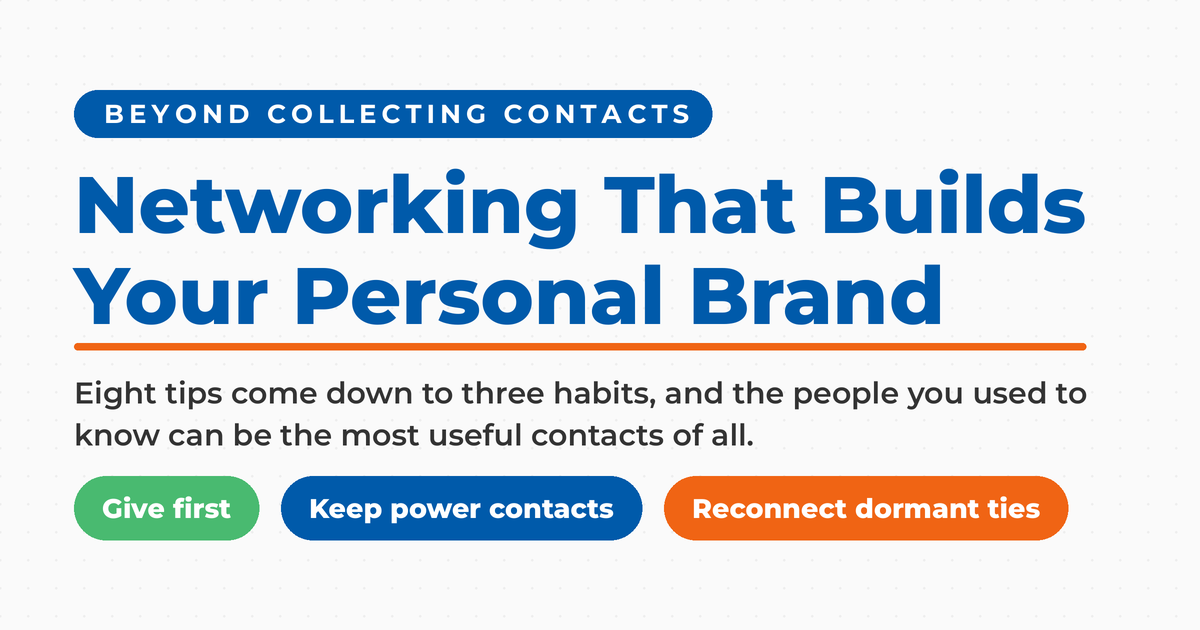 BEYOND COLLECTING CONTACTS

Networking That Builds Your Personal Brand

Eight tips come down to three habits, and the people you used to know can be the most useful contacts of all.

Give first

Keep power contacts

Reconnect dormant ties